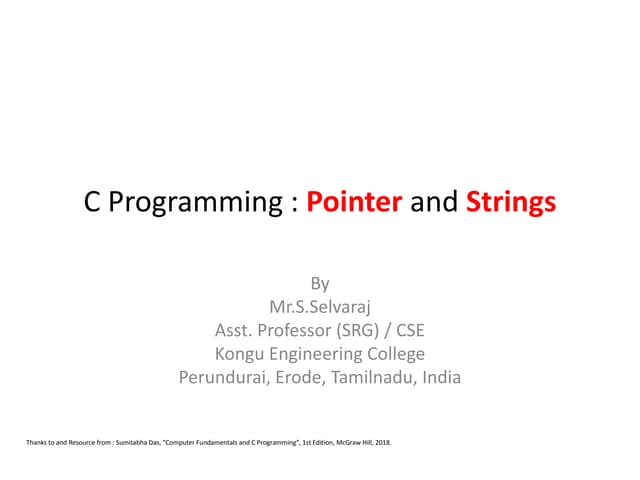 C Programming : Pointer and Strings

By
Mr.S.Selvaraj
Asst. Professor (SRG) / CSE
Kongu Engineering College
Perundurai, Erode, Tamilnadu, India

Thanks to and Resource from : Sumitabha Das, "Computer Fundamentals and C Programming", 1st Edition, McGraw Hill, 2018.